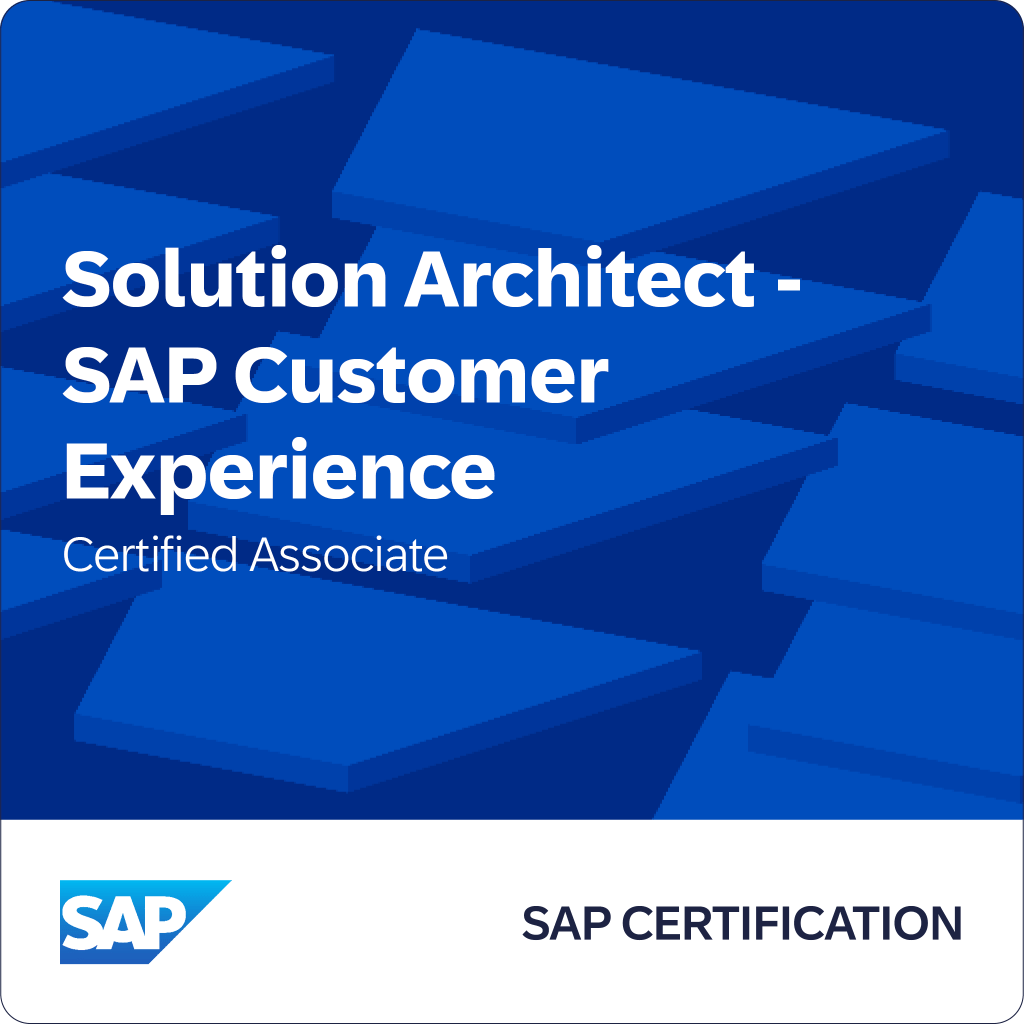 Solution Architect - SAP Customer Experience

Certified Associate

SAP

SAP CERTIFICATION